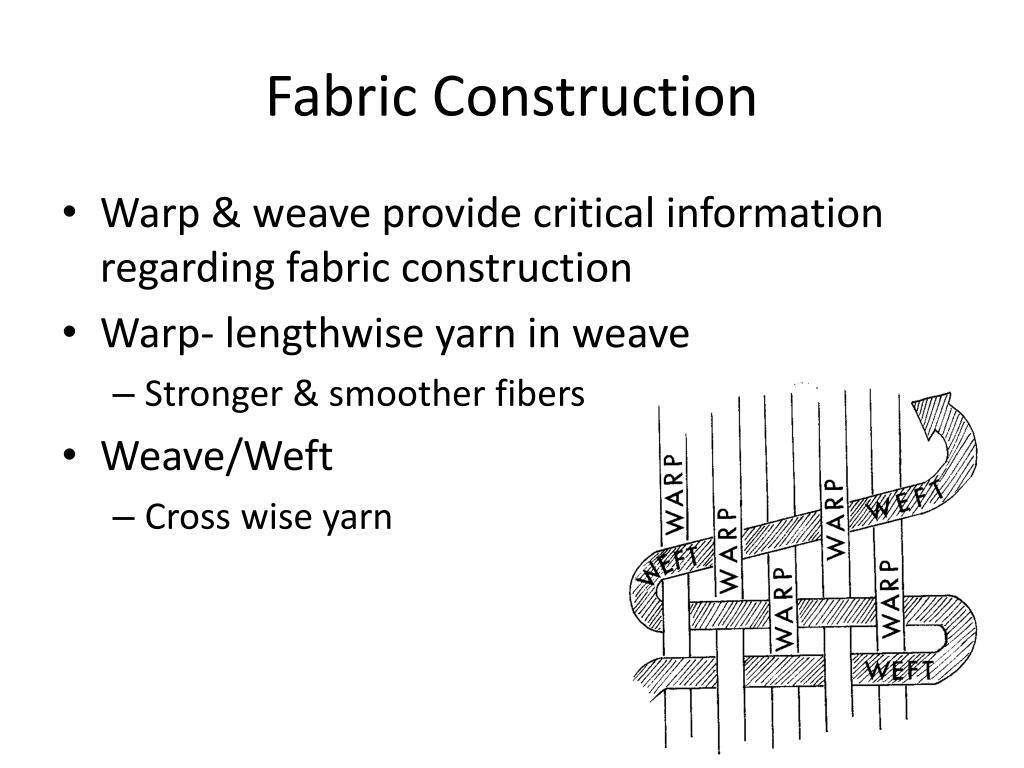 Fabric Construction

• Warp & weave provide critical information regarding fabric construction

• Warp- lengthwise yarn in weave

– Stronger & smoother fibers

• Weave/Weft

– Cross wise yarn

WARP
WARP
WARP
WARP
WARP
WEFT
WEFT
WEFT